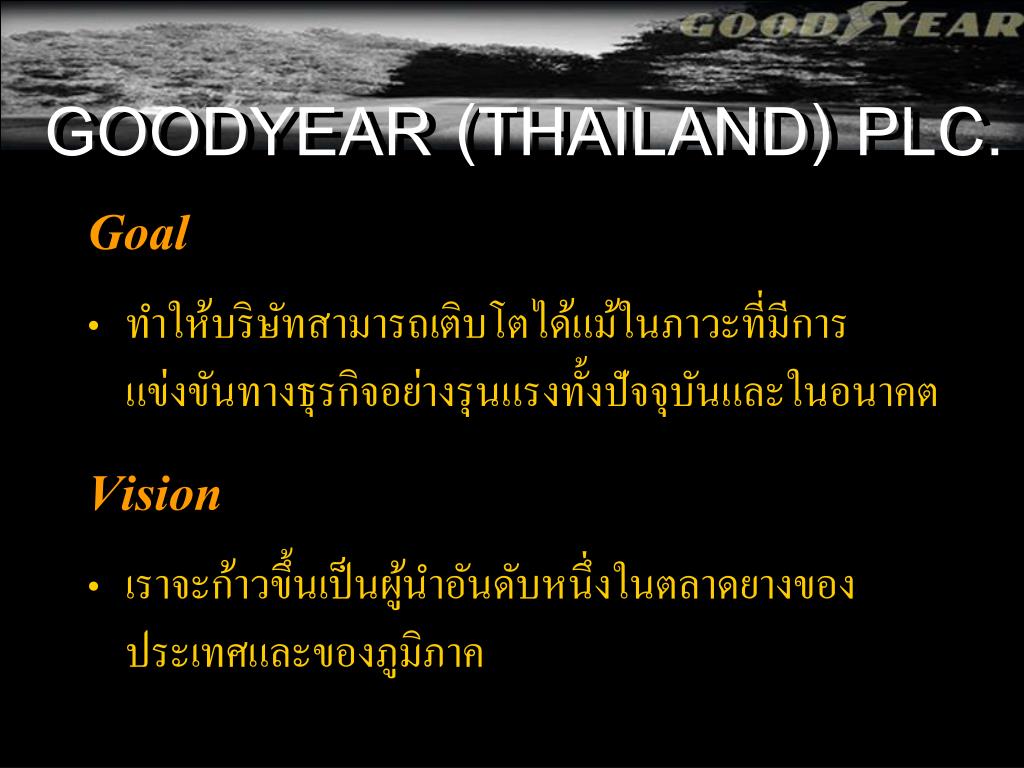 GOODYEAR

GOODYEAR (THAILAND) PLC.

Goal

• ทำให้บริษัทสามารถเติบโตได้แม้ในภาวะที่มีการแข่งขันทางธุรกิจอย่างรุนแรงทั้งปัจจุบันและในอนาคต

Vision

• เราจะก้าวขึ้นเป็นผู้นำอันดับหนึ่งในตลาดยางของประเทศและของภูมิภาค